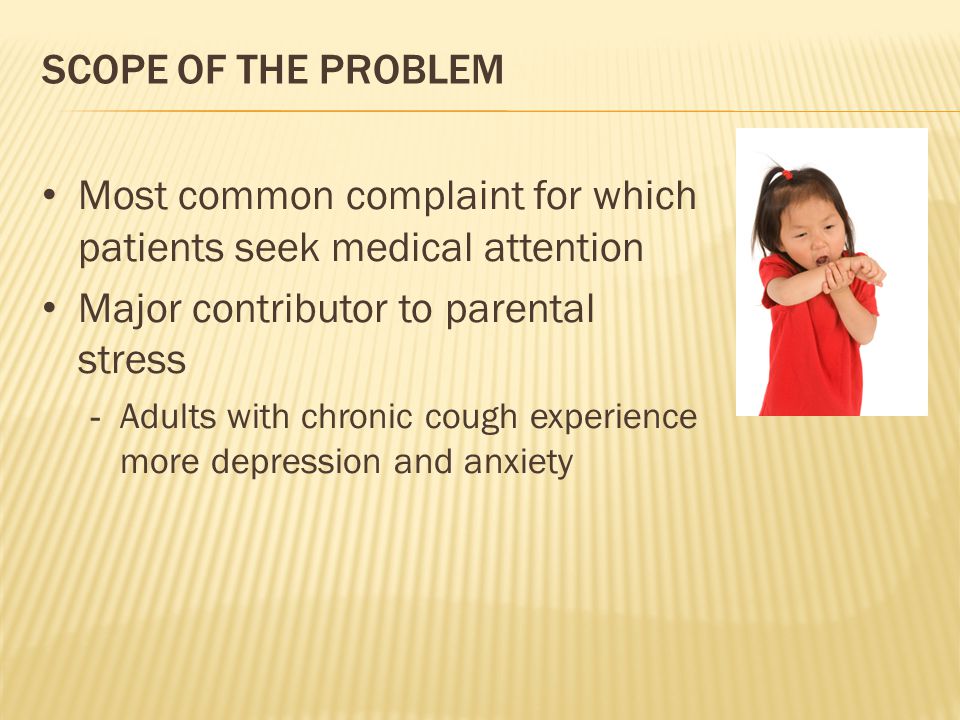 SCOPE OF THE PROBLEM

• Most common complaint for which patients seek medical attention
• Major contributor to parental stress
  - Adults with chronic cough experience more depression and anxiety